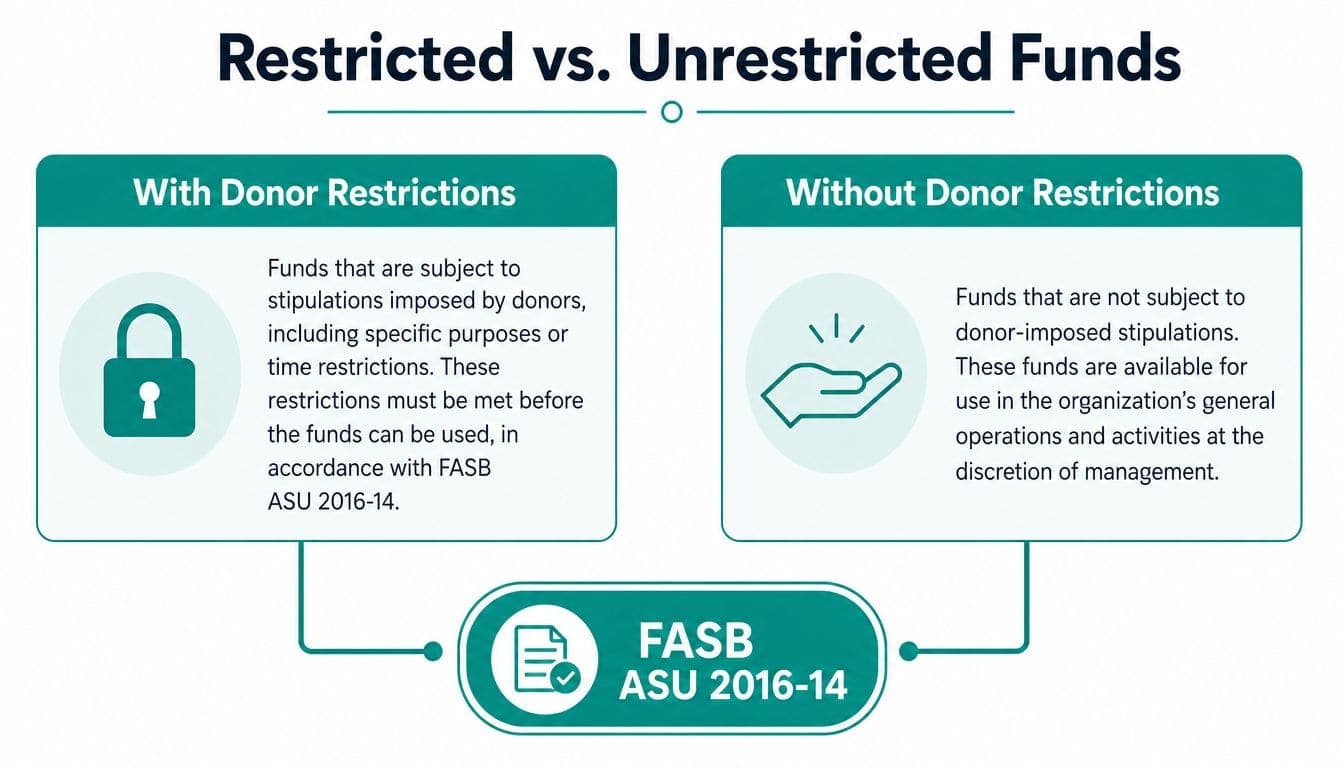 Restricted vs. Unrestricted Funds

With Donor Restrictions

Funds that are subject to stipulations imposed by donors, including specific purposes or time restrictions. These restrictions must be met before the funds can be used, in accordance with FASB ASU 2016-14.

Without Donor Restrictions

Funds that are not subject to donor-imposed stipulations. These funds are available for use in the organization's general operations and activities at the discretion of management.

FASB ASU 2016-14